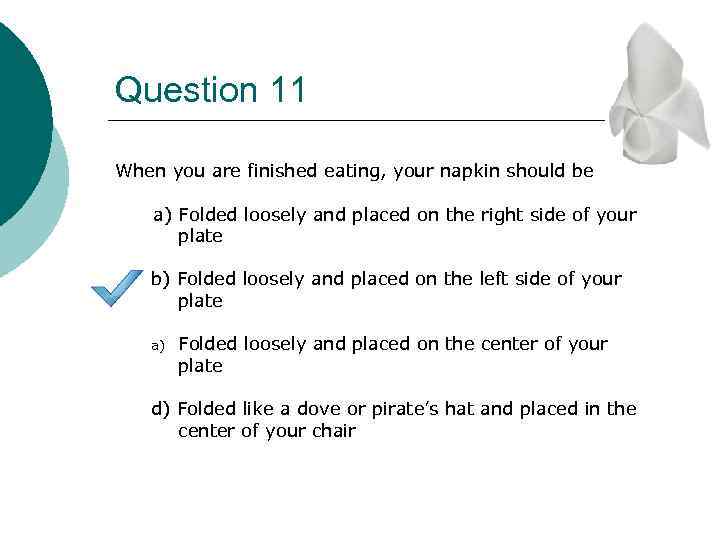 Question 11

When you are finished eating, your napkin should be

a) Folded loosely and placed on the right side of your plate

b) Folded loosely and placed on the left side of your plate

a) Folded loosely and placed on the center of your plate

d) Folded like a dove or pirate's hat and placed in the center of your chair